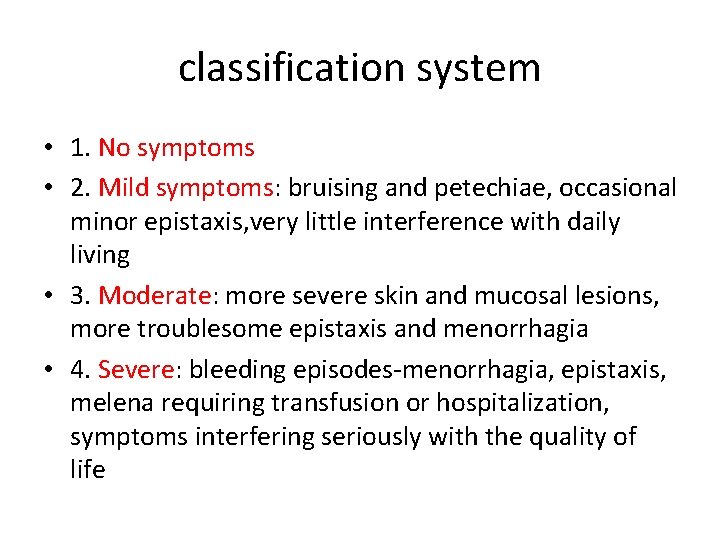 classification system

• 1. No symptoms
• 2. Mild symptoms: bruising and petechiae, occasional minor epistaxis,very little interference with daily living
• 3. Moderate: more severe skin and mucosal lesions, more troublesome epistaxis and menorrhagia
• 4. Severe: bleeding episodes-menorrhagia, epistaxis, melena requiring transfusion or hospitalization, symptoms interfering seriously with the quality of life